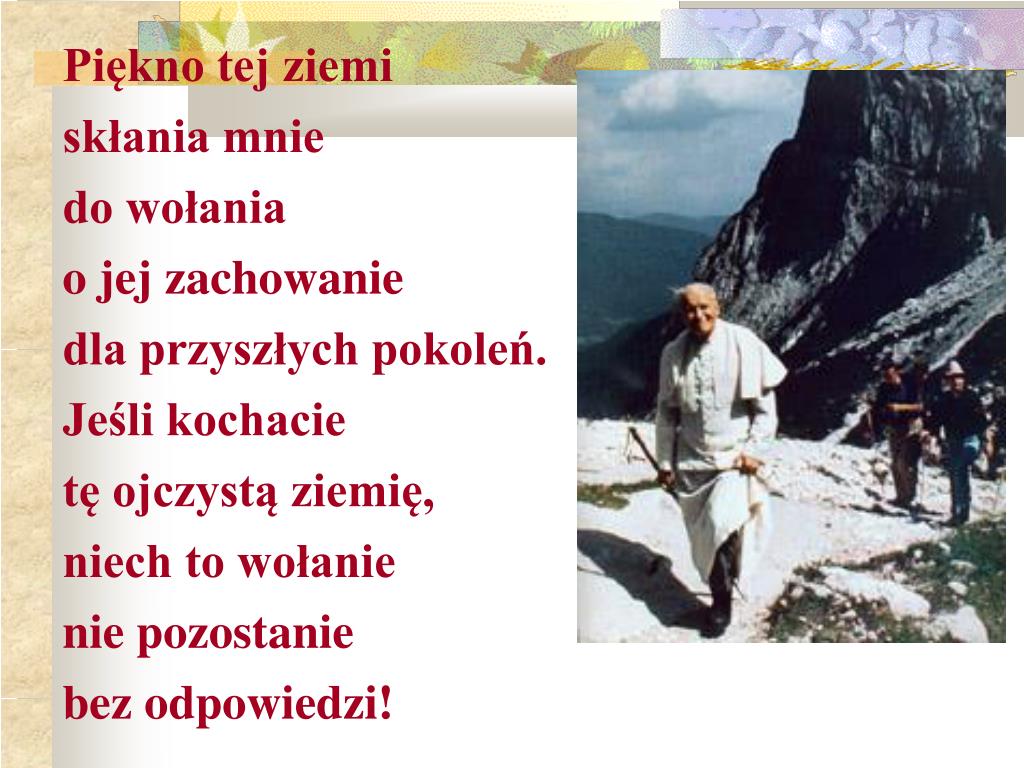 Piękno tej ziemi
skłania mnie
do wołania
o jej zachowanie
dla przyszłych pokoleń.
Jeśli kochacie
tę ojczystą ziemię,
niech to wołanie
nie pozostanie
bez odpowiedzi!